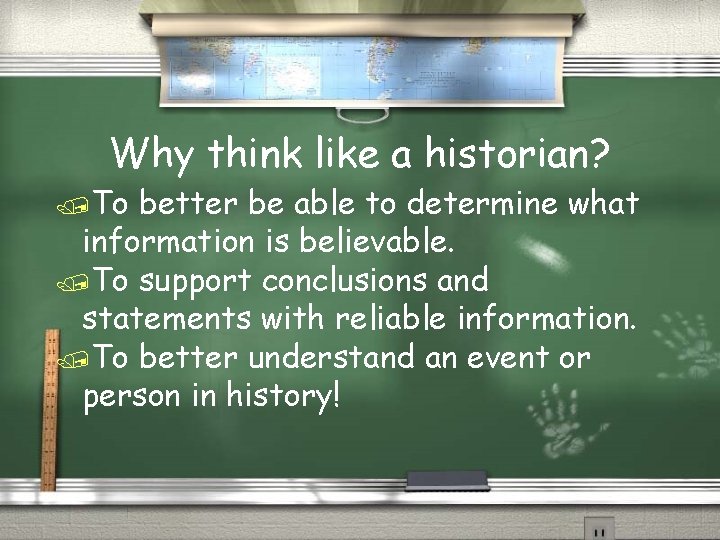 Why think like a historian?

To better be able to determine what information is believable.

To support conclusions and statements with reliable information.

To better understand an event or person in history!